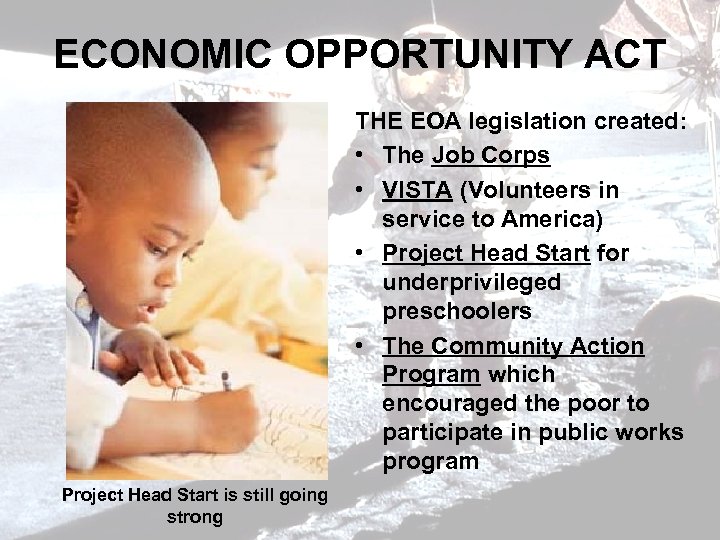 ECONOMIC OPPORTUNITY ACT

THE EOA legislation created:
• The Job Corps
• VISTA (Volunteers in service to America)
• Project Head Start for underprivileged preschoolers
• The Community Action Program which encouraged the poor to participate in public works program

Project Head Start is still going strong